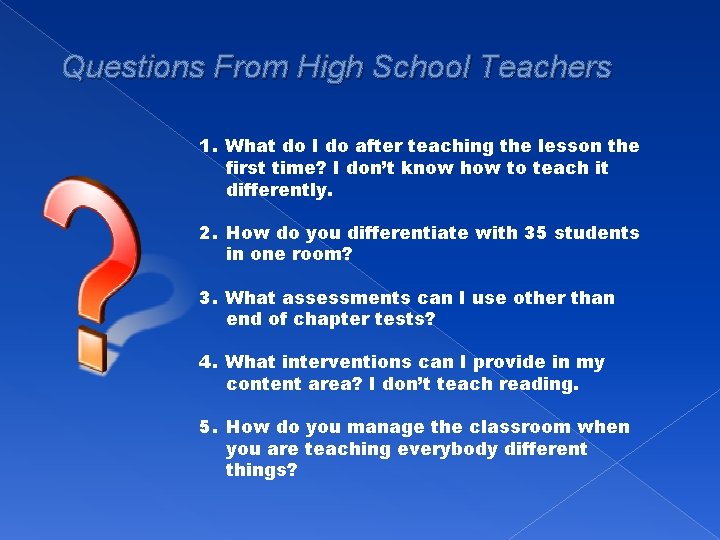 Questions From High School Teachers

1. What do I do after teaching the lesson the first time? I don't know how to teach it differently.

2. How do you differentiate with 35 students in one room?

3. What assessments can I use other than end of chapter tests?

4. What interventions can I provide in my content area? I don't teach reading.

5. How do you manage the classroom when you are teaching everybody different things?